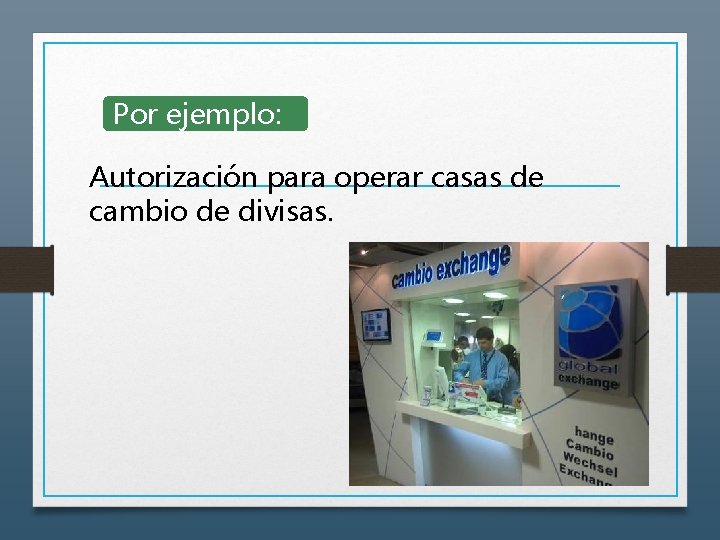 Por ejemplo:

Autorización para operar casas de cambio de divisas.

cambio exchange

global exchange

hange
Cambio
Wechsel
Exchan